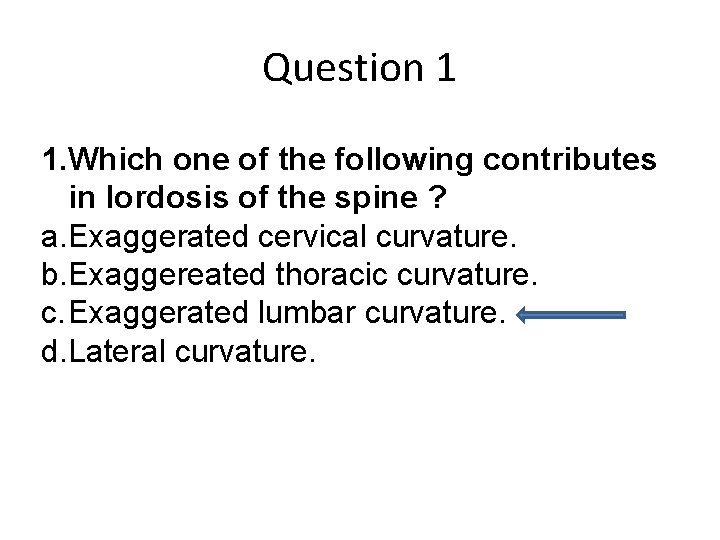 Question 1

1.Which one of the following contributes in lordosis of the spine ?
a.Exaggerated cervical curvature.
b.Exaggereated thoracic curvature.
c.Exaggerated lumbar curvature.
d.Lateral curvature.